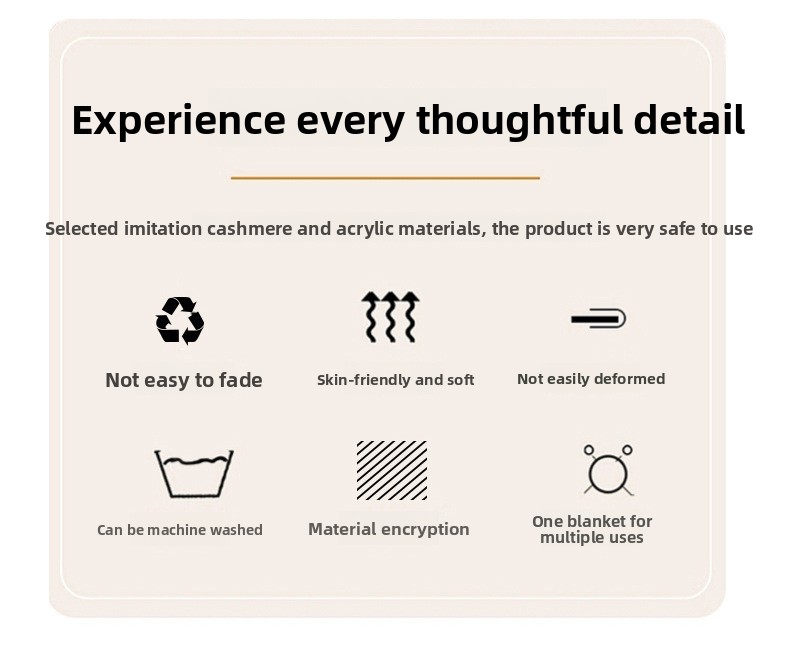 Experience every thoughtful detail

Selected imitation cashmere and acrylic materials, the product is very safe to use

Not easy to fade

Skin-friendly and soft

Not easily deformed

Can be machine washed

Material encryption

One blanket for multiple uses